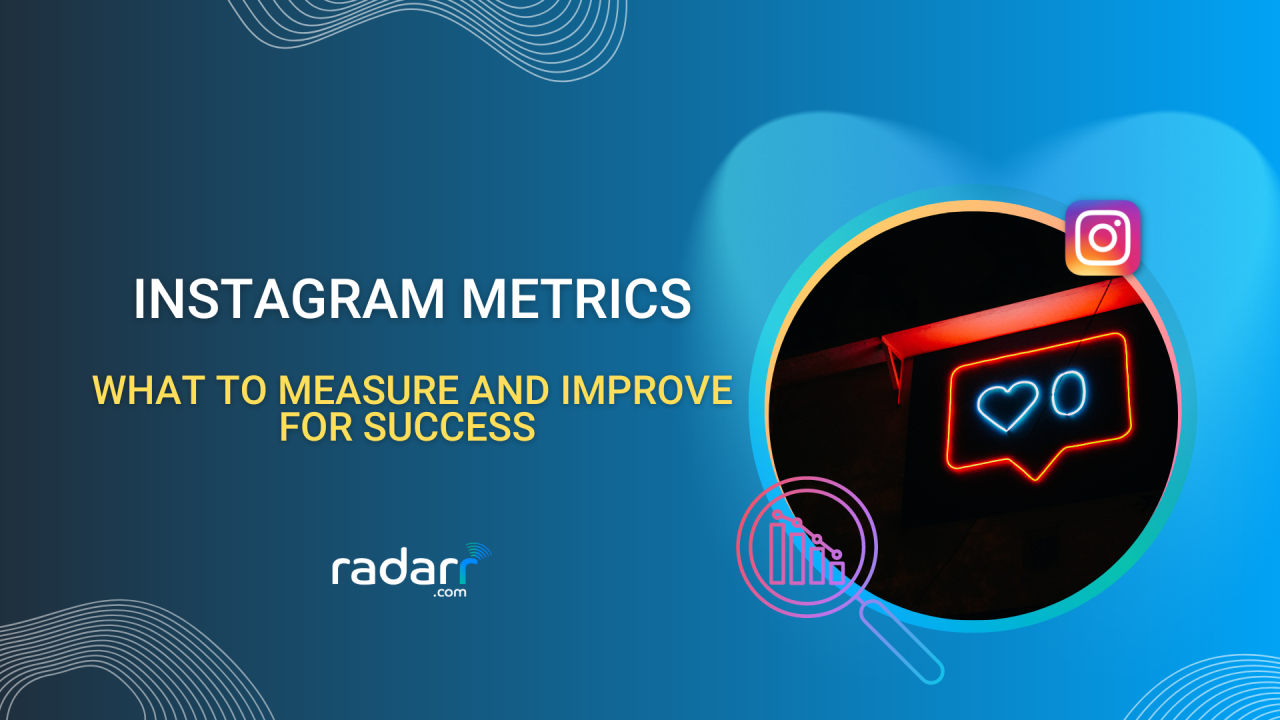 INSTAGRAM METRICS

WHAT TO MEASURE AND IMPROVE FOR SUCCESS

radarr
.com

0